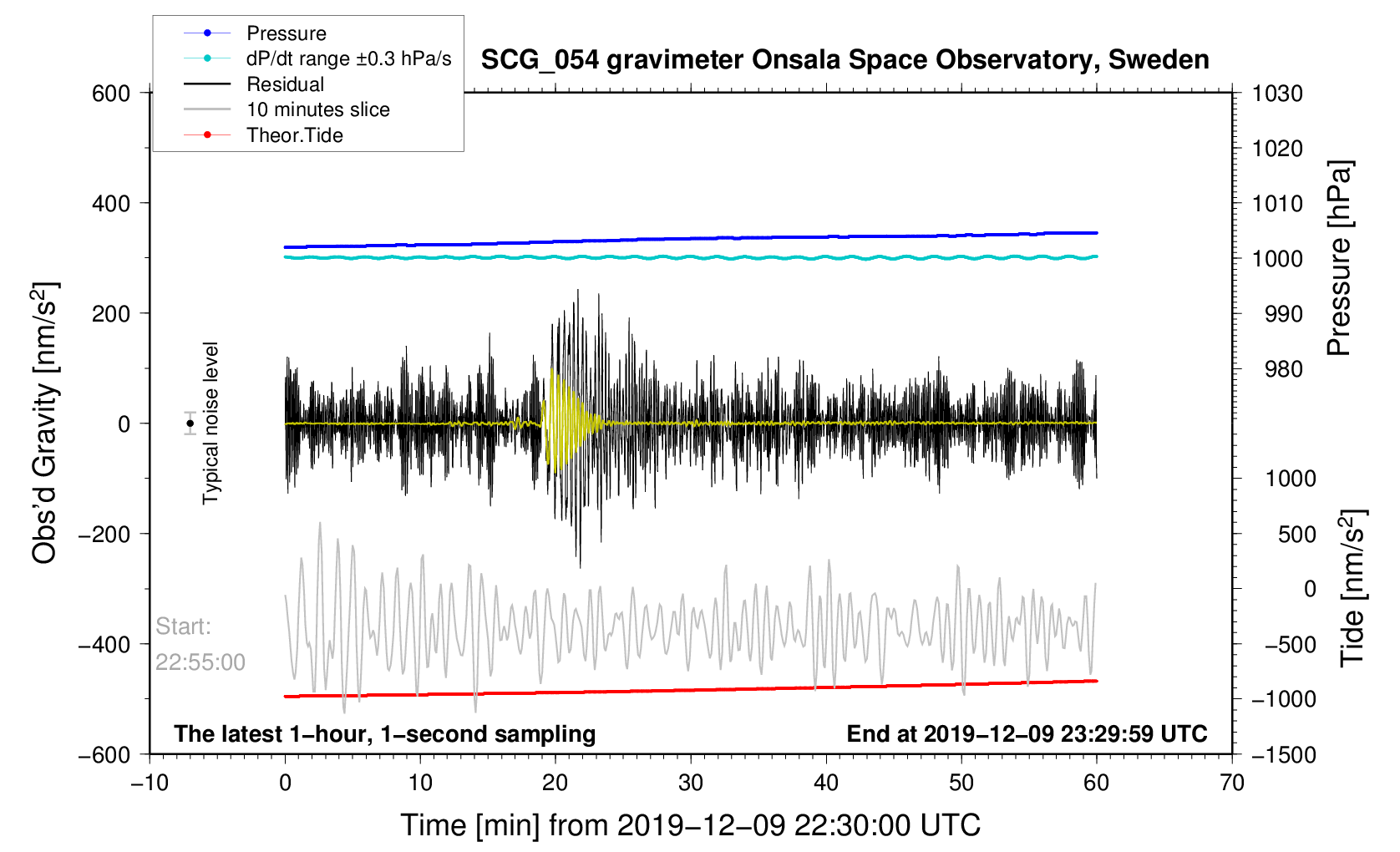 Pressure
dP/dt range ±0.3 hPa/s
Residual
10 minutes slice
Theor.Tide

SCG_054 gravimeter Onsala Space Observatory, Sweden

600
400
200
0
−200
−400
−600

Obs'd Gravity [nm/s$^2$]

Typical noise level

Start:
22:55:00

1030
1020
1010
1000
990
980

Pressure [hPa]

1000
500
0
−500
−1000
−1500

Tide [nm/s$^2$]

The latest 1−hour, 1−second sampling

End at 2019−12−09 23:29:59 UTC

−10
0
10
20
30
40
50
60
70

Time [min] from 2019−12−09 22:30:00 UTC